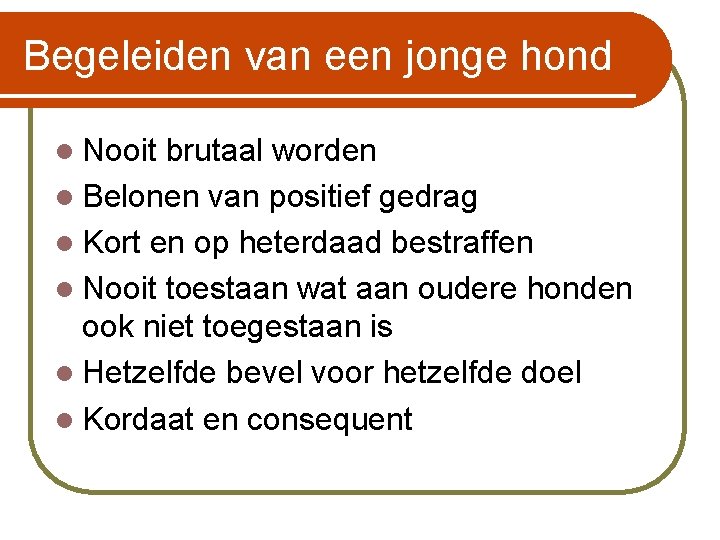 Begeleiden van een jonge hond

- Nooit brutaal worden
- Belonen van positief gedrag
- Kort en op heterdaad bestraffen
- Nooit toestaan wat aan oudere honden ook niet toegestaan is
- Hetzelfde bevel voor hetzelfde doel
- Kordaat en consequent